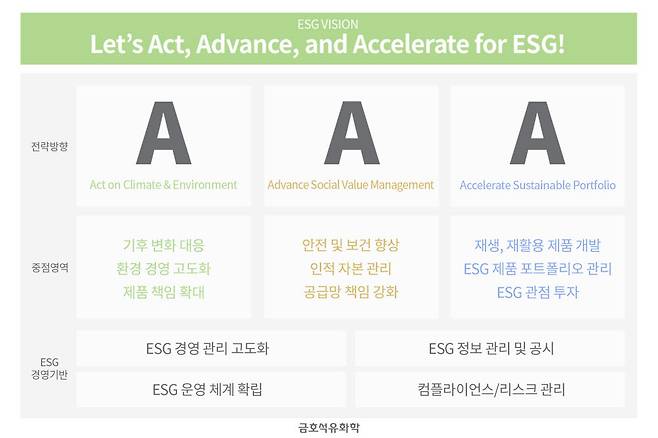 ESG VISION
Let's Act, Advance, and Accelerate for ESG!

전략방향

A
Act on Climate & Environment

A
Advance Social Value Management

A
Accelerate Sustainable Portfolio

중점영역

기후 변화 대응
환경 경영 고도화
제품 책임 확대

안전 및 보건 향상
인적 자본 관리
공급망 책임 강화

재생, 재활용 제품 개발
ESG 제품 포트폴리오 관리
ESG 관점 투자

ESG 경영기반

ESG 경영 관리 고도화

ESG 정보 관리 및 공시

ESG 운영 체계 확립

컴플라이언스/리스크 관리

금호석유화학